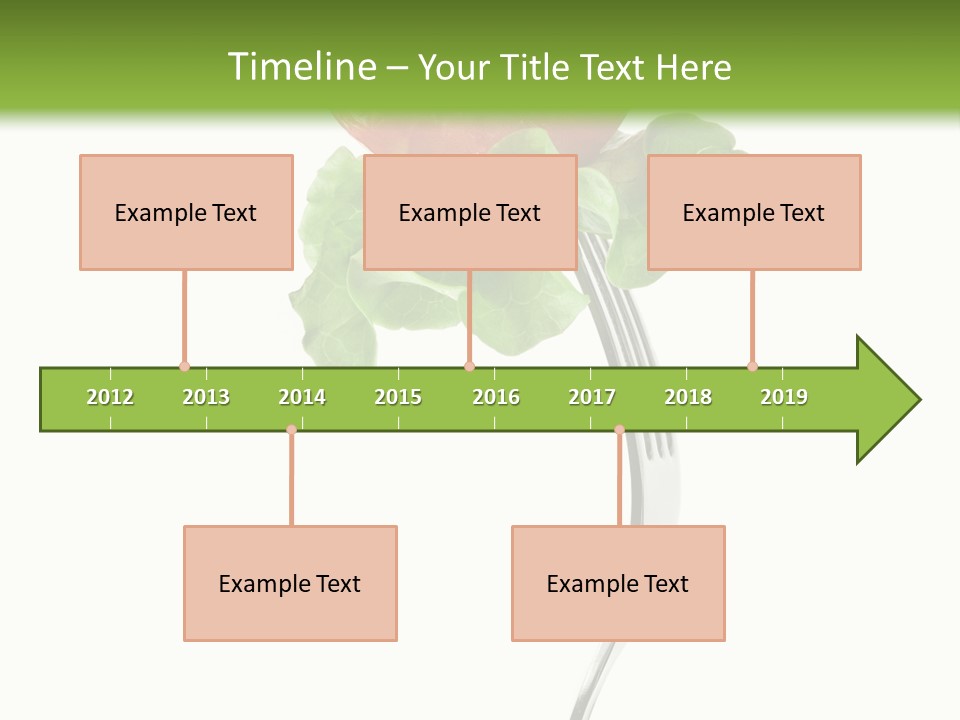 Timeline – Your Title Text Here

Example Text

Example Text

Example Text

2012 2013 2014 2015 2016 2017 2018 2019

Example Text

Example Text